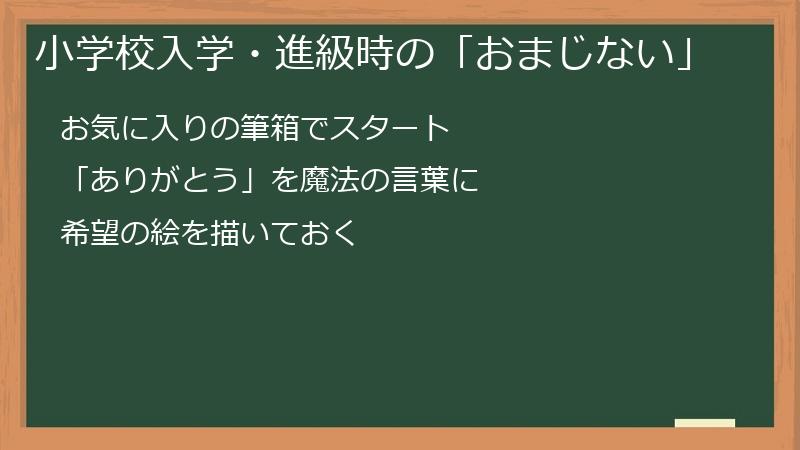 小学校入学・進級時の「おまじない」

お気に入りの筆箱でスタート

「ありがとう」を魔法の言葉に

希望の絵を描いておく